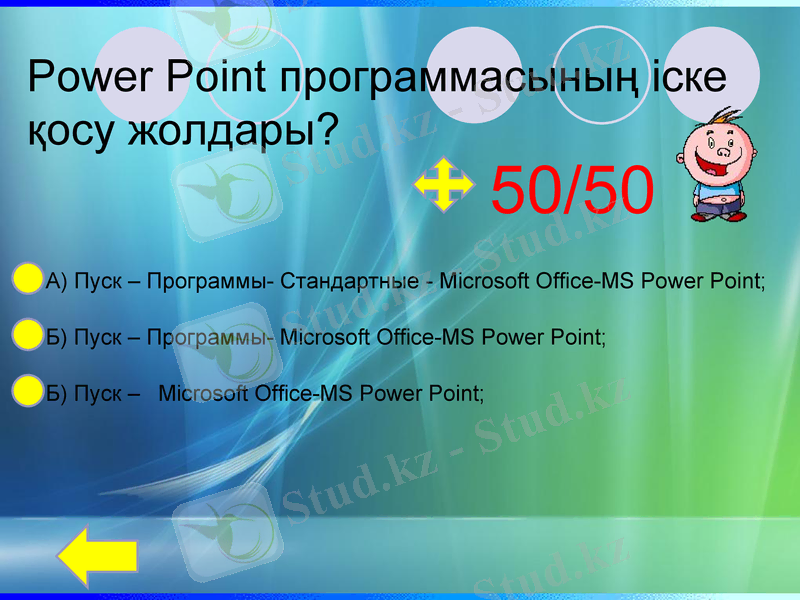 Power Point программасының іске қосу жолдары?

50/50

А) Пуск – Программы- Стандартные - Microsoft Office-MS Power Point;

Б) Пуск – Программы- Microsoft Office-MS Power Point;

Б) Пуск – Microsoft Office-MS Power Point;

Stud.kz - Stud.kz